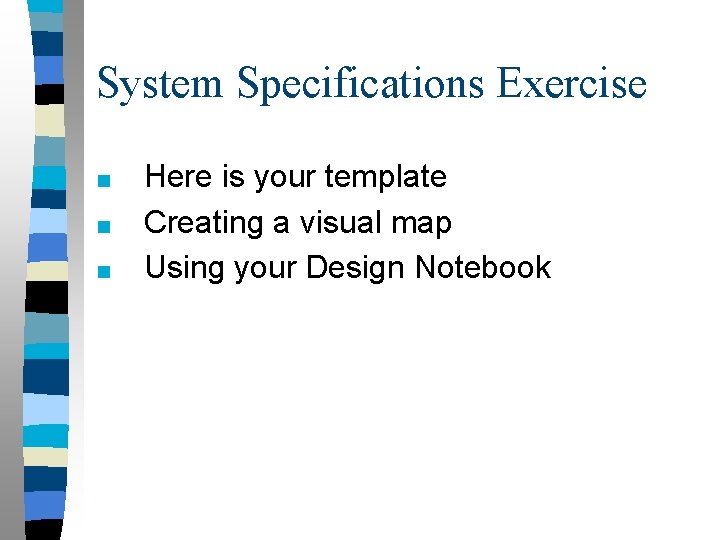 System Specifications Exercise

- Here is your template
- Creating a visual map
- Using your Design Notebook